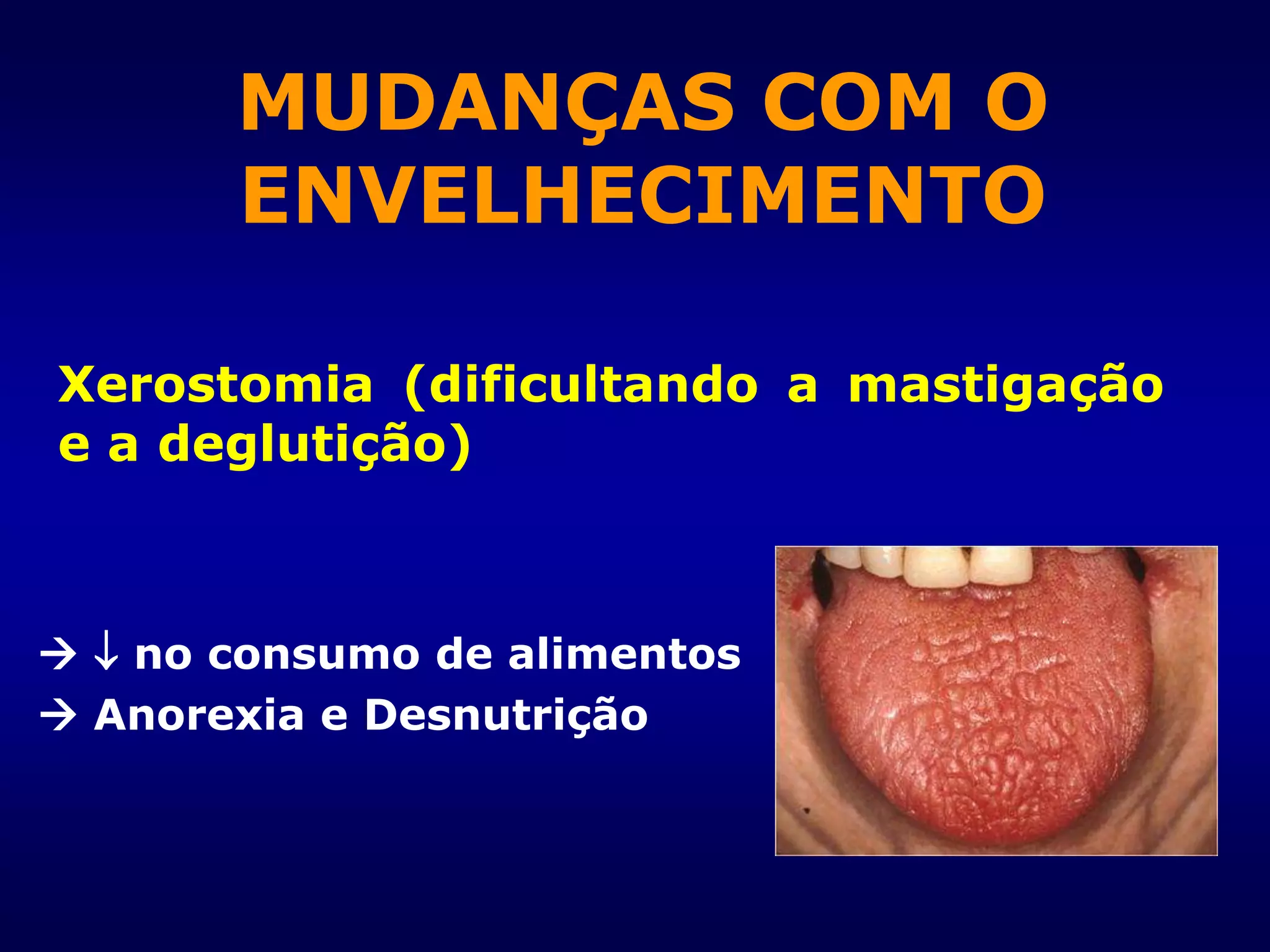 MUDANÇAS COM O ENVELHECIMENTO

Xerostomia (dificultando a mastigação e a deglutição)

→ ↓ no consumo de alimentos
→ Anorexia e Desnutrição